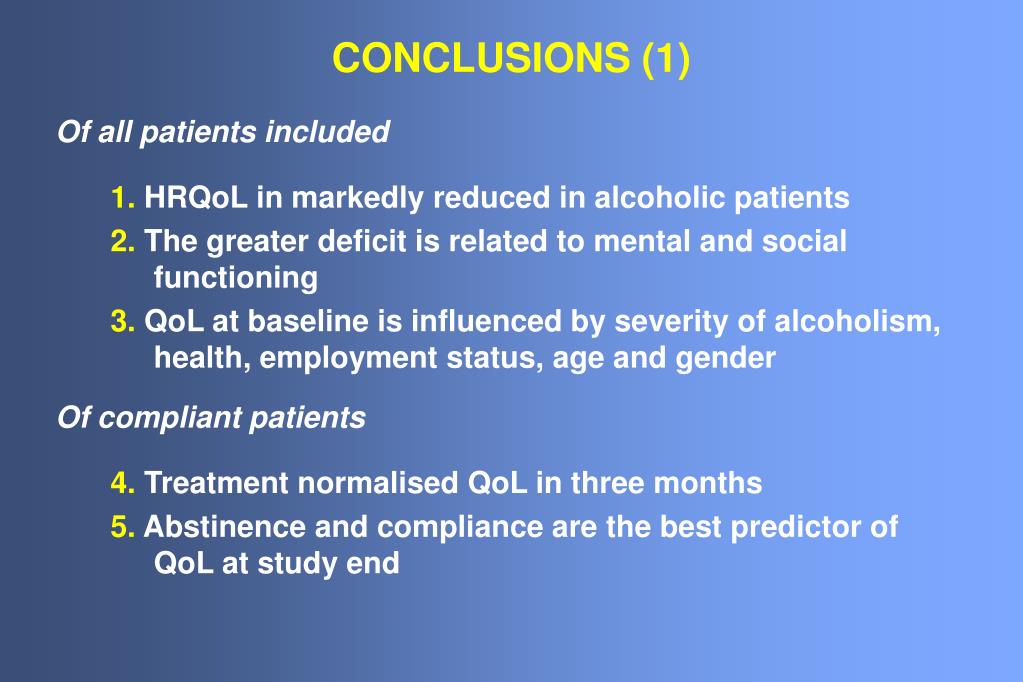 CONCLUSIONS (1)

Of all patients included

1. HRQoL in markedly reduced in alcoholic patients

2. The greater deficit is related to mental and social functioning

3. QoL at baseline is influenced by severity of alcoholism, health, employment status, age and gender

Of compliant patients

4. Treatment normalised QoL in three months

5. Abstinence and compliance are the best predictor of QoL at study end